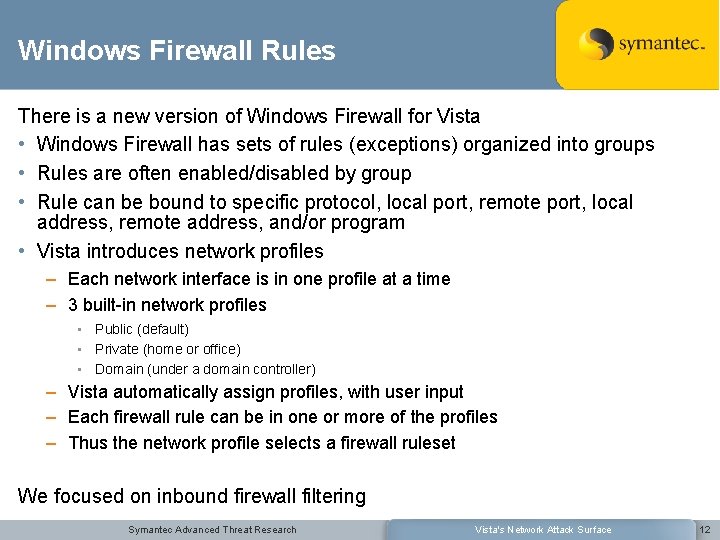 Windows Firewall Rules

symantec.

There is a new version of Windows Firewall for Vista

• Windows Firewall has sets of rules (exceptions) organized into groups
• Rules are often enabled/disabled by group
• Rule can be bound to specific protocol, local port, remote port, local address, remote address, and/or program
• Vista introduces network profiles
  – Each network interface is in one profile at a time
  – 3 built-in network profiles
    • Public (default)
    • Private (home or office)
    • Domain (under a domain controller)
  – Vista automatically assign profiles, with user input
  – Each firewall rule can be in one or more of the profiles
  – Thus the network profile selects a firewall ruleset

We focused on inbound firewall filtering

Symantec Advanced Threat Research

Vista's Network Attack Surface

12